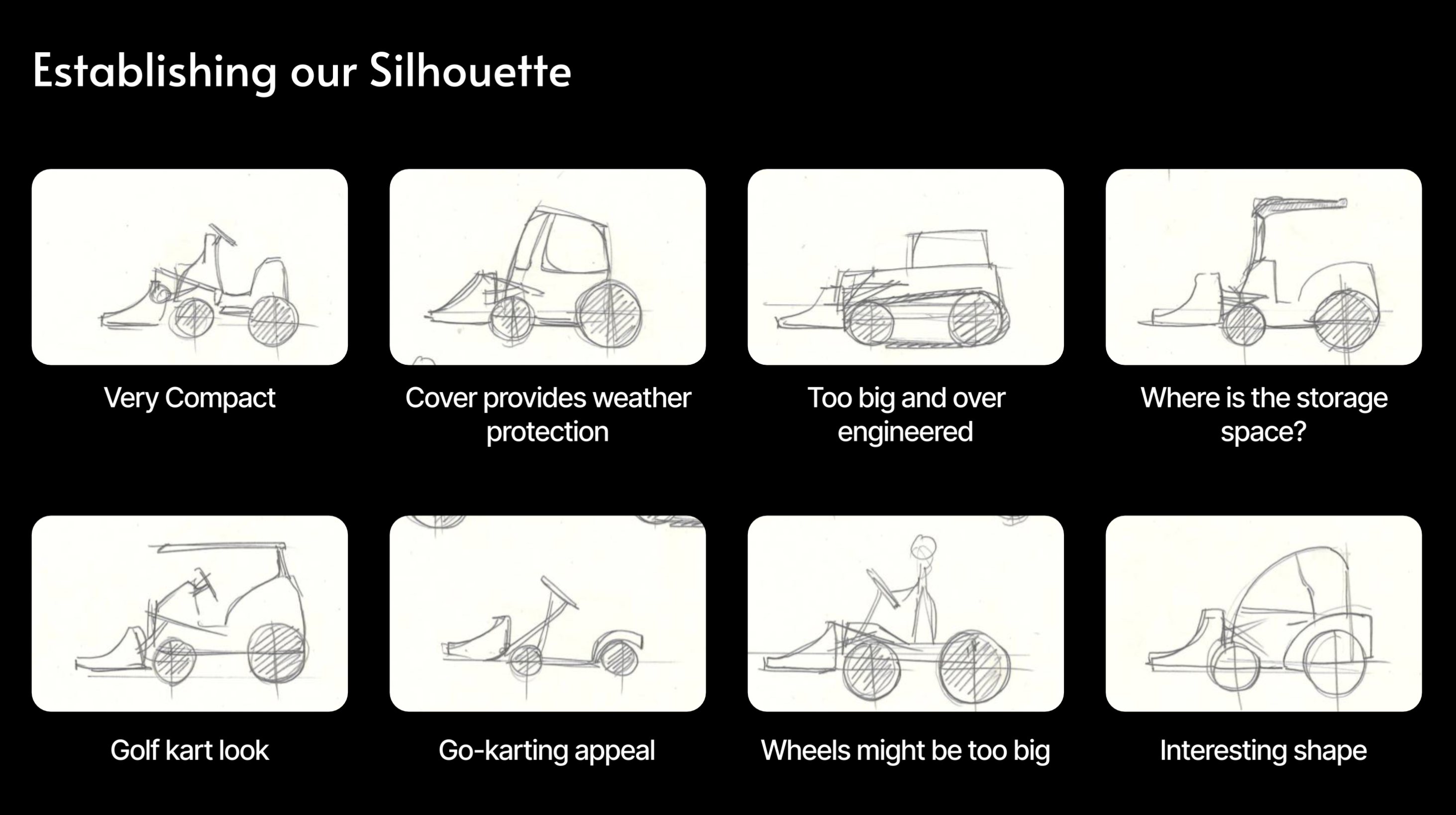 Establishing our Silhouette

Very Compact

Cover provides weather protection

Too big and over engineered

Where is the storage space?

Golf kart look

Go-karting appeal

Wheels might be too big

Interesting shape